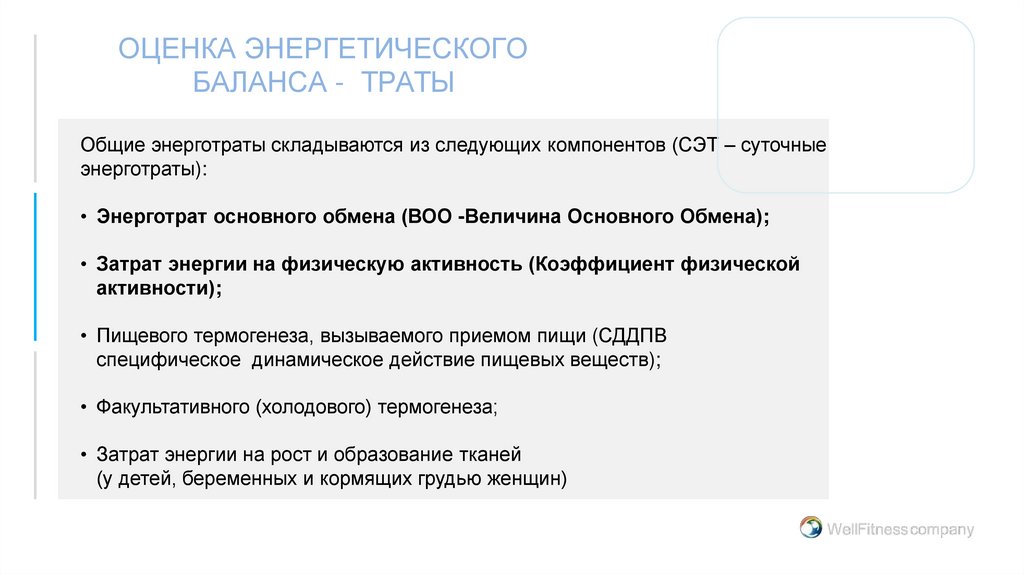 ОЦЕНКА ЭНЕРГЕТИЧЕСКОГО БАЛАНСА - ТРАТЫ

Общие энерготраты складываются из следующих компонентов (СЭТ – суточные энерготраты):

• Энерготрат основного обмена (ВОО -Величина Основного Обмена);

• Затрат энергии на физическую активность (Коэффициент физической активности);

• Пищевого термогенеза, вызываемого приемом пищи (СДДПВ специфическое динамическое действие пищевых веществ);

• Факультативного (холодового) термогенеза;

• Затрат энергии на рост и образование тканей (у детей, беременных и кормящих грудью женщин)

WellFitness company